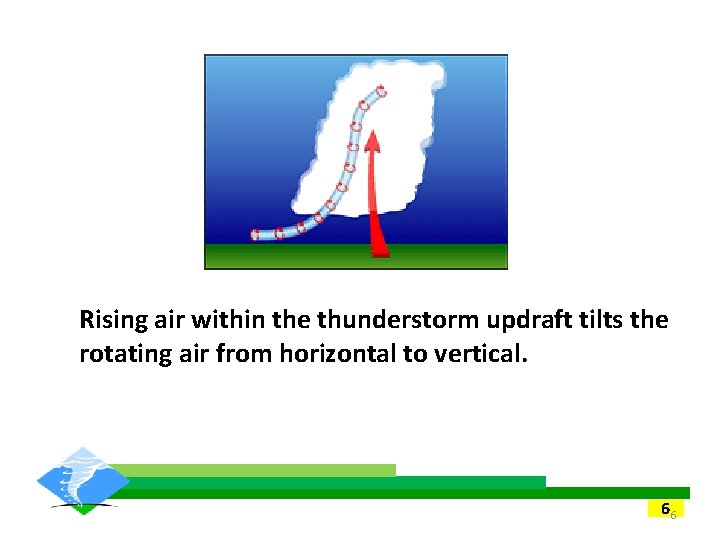 Rising air within the thunderstorm updraft tilts the rotating air from horizontal to vertical.

6

6